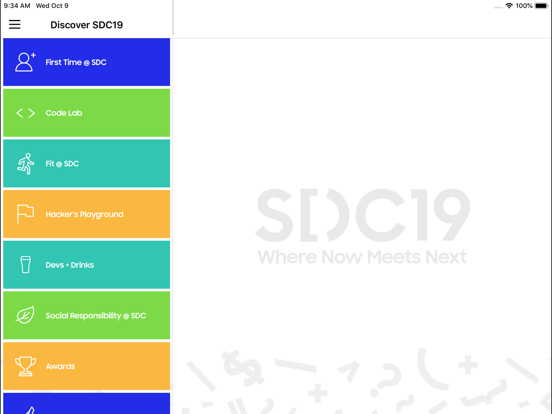 9:34 AM Wed Oct 9

100%

Discover SDC19

First Time @ SDC

Code Lab

Fit @ SDC

Hacker's Playground

Devs + Drinks

Social Responsibility @ SDC

Awards

SDC19
Where Now Meets Next